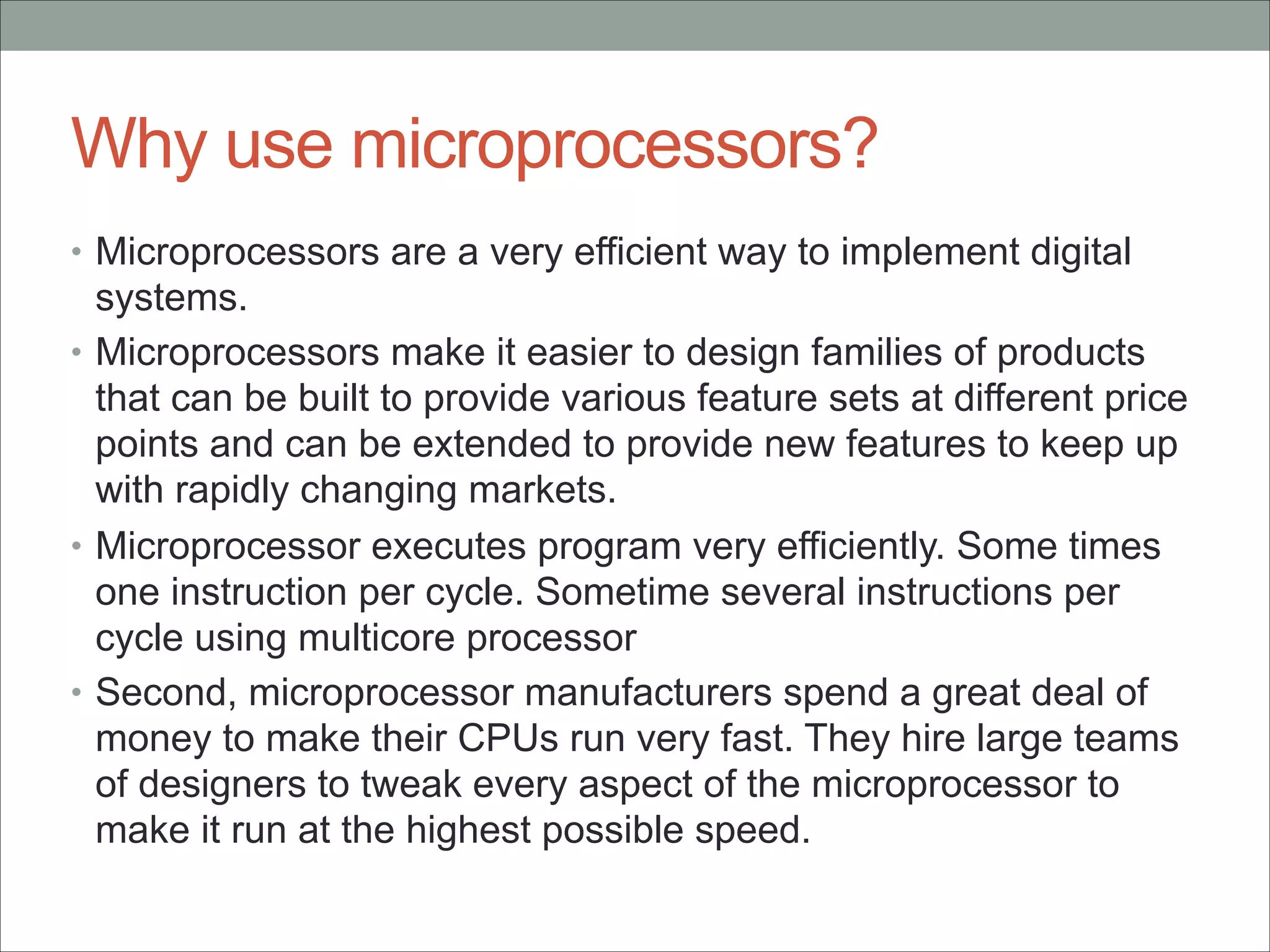 Why use microprocessors?

• Microprocessors are a very efficient way to implement digital systems.
• Microprocessors make it easier to design families of products that can be built to provide various feature sets at different price points and can be extended to provide new features to keep up with rapidly changing markets.
• Microprocessor executes program very efficiently. Some times one instruction per cycle. Sometime several instructions per cycle using multicore processor
• Second, microprocessor manufacturers spend a great deal of money to make their CPUs run very fast. They hire large teams of designers to tweak every aspect of the microprocessor to make it run at the highest possible speed.